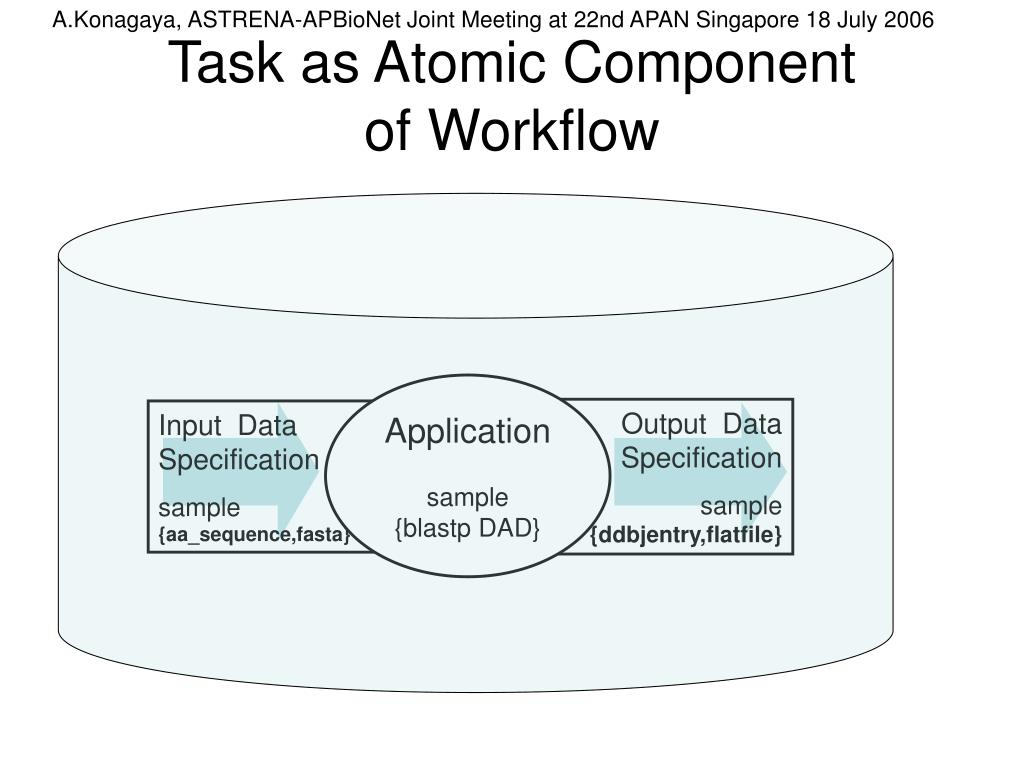 A.Konagaya, ASTRENA-APBioNet Joint Meeting at 22nd APAN Singapore 18 July 2006

Task as Atomic Component of Workflow

Input Data Specification

sample
{aa_sequence,fasta}

Application

sample
{blastp DAD}

Output Data Specification

sample
{ddbjentry,flatfile}